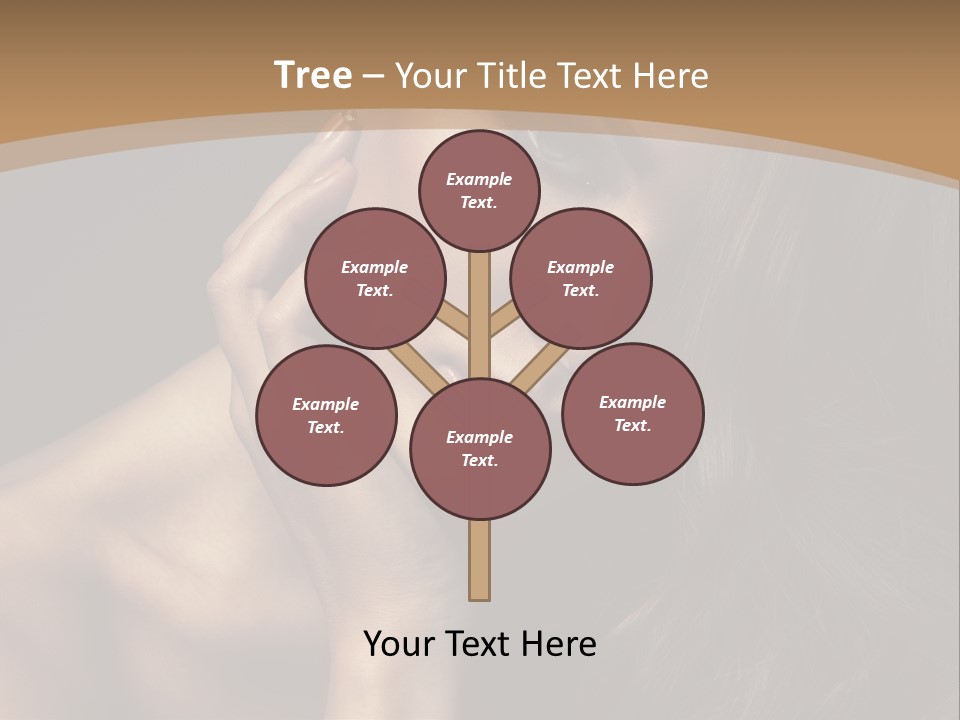 Tree – Your Title Text Here

Example Text.

Example Text.

Example Text.

Example Text.

Example Text.

Example Text.

Your Text Here